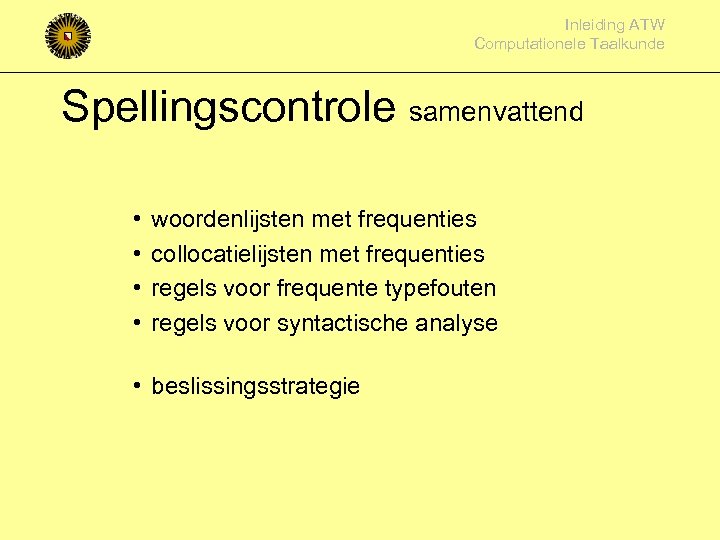 Inleiding ATW
Computationele Taalkunde

Spellingscontrole samenvattend

• woordenlijsten met frequenties
• collocatielijsten met frequenties
• regels voor frequente typefouten
• regels voor syntactische analyse

• beslissingsstrategie